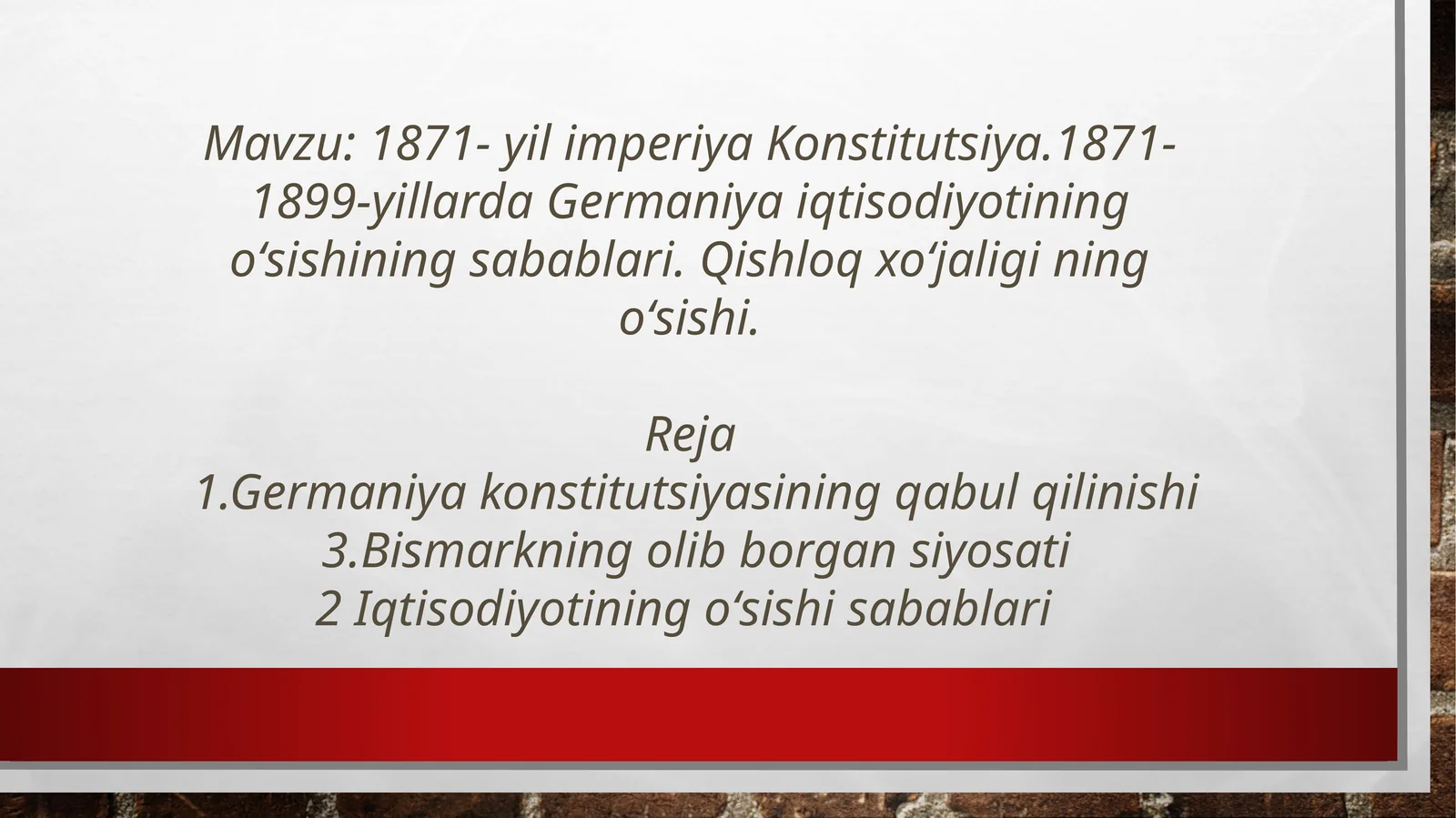 Mavzu: 1871- yil imperiya Konstitutsiya.1871-1899-yillarda Germaniya iqtisodiyotining o‘sishining sabablari. Qishloq xo‘jaligi ning o‘sishi.

Reja
1.Germaniya konstitutsiyasining qabul qilinishi
3.Bismarkning olib borgan siyosati
2 Iqtisodiyotining o‘sishi sabablari